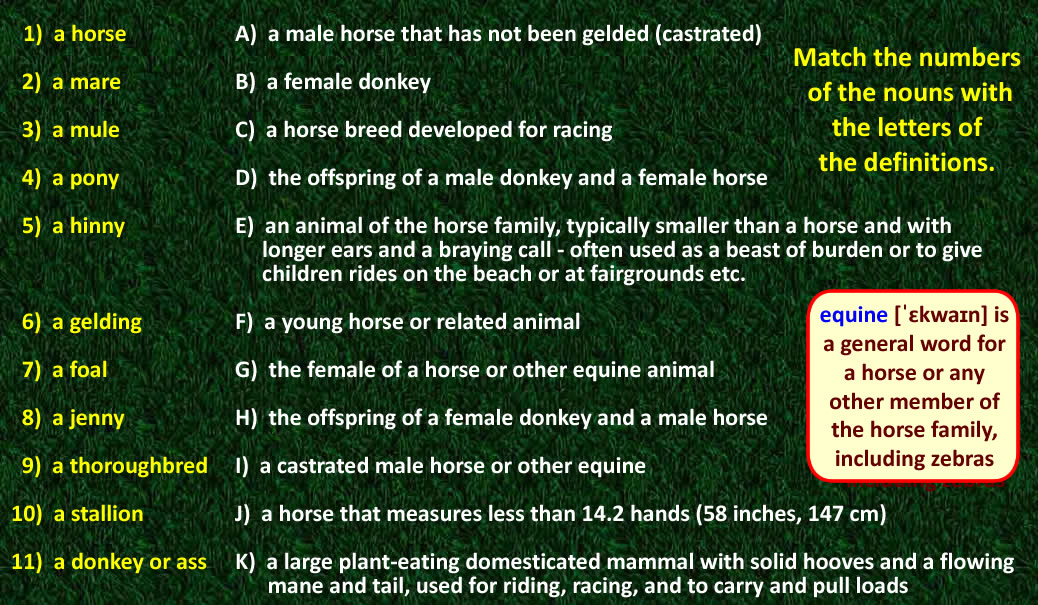 1) a horse
2) a mare
3) a mule
4) a pony
5) a hinny
6) a gelding
7) a foal
8) a jenny
9) a thoroughbred
10) a stallion
11) a donkey or ass

A) a male horse that has not been gelded (castrated)
B) a female donkey
C) a horse breed developed for racing
D) the offspring of a male donkey and a female horse
E) an animal of the horse family, typically smaller than a horse and with longer ears and a braying call - often used as a beast of burden or to give children rides on the beach or at fairgrounds etc.
F) a young horse or related animal
G) the female of a horse or other equine animal
H) the offspring of a female donkey and a male horse
I) a castrated male horse or other equine
J) a horse that measures less than 14.2 hands (58 inches, 147 cm)
K) a large plant-eating domesticated mammal with solid hooves and a flowing mane and tail, used for riding, racing, and to carry and pull loads

Match the numbers of the nouns with the letters of the definitions.

equine [ˈɛkwaɪn] is a general word for a horse or any other member of the horse family, including zebras